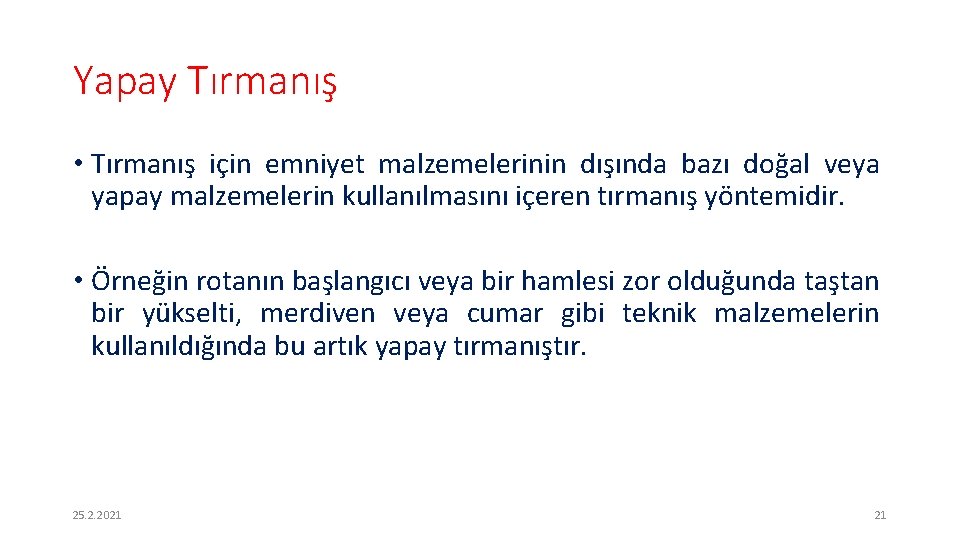 Yapay Tırmanış

• Tırmanış için emniyet malzemelerinin dışında bazı doğal veya yapay malzemelerin kullanılmasını içeren tırmanış yöntemidir.

• Örneğin rotanın başlangıcı veya bir hamlesi zor olduğunda taştan bir yükselti, merdiven veya cumar gibi teknik malzemelerin kullanıldığında bu artık yapay tırmanıştır.

25.2.2021

21